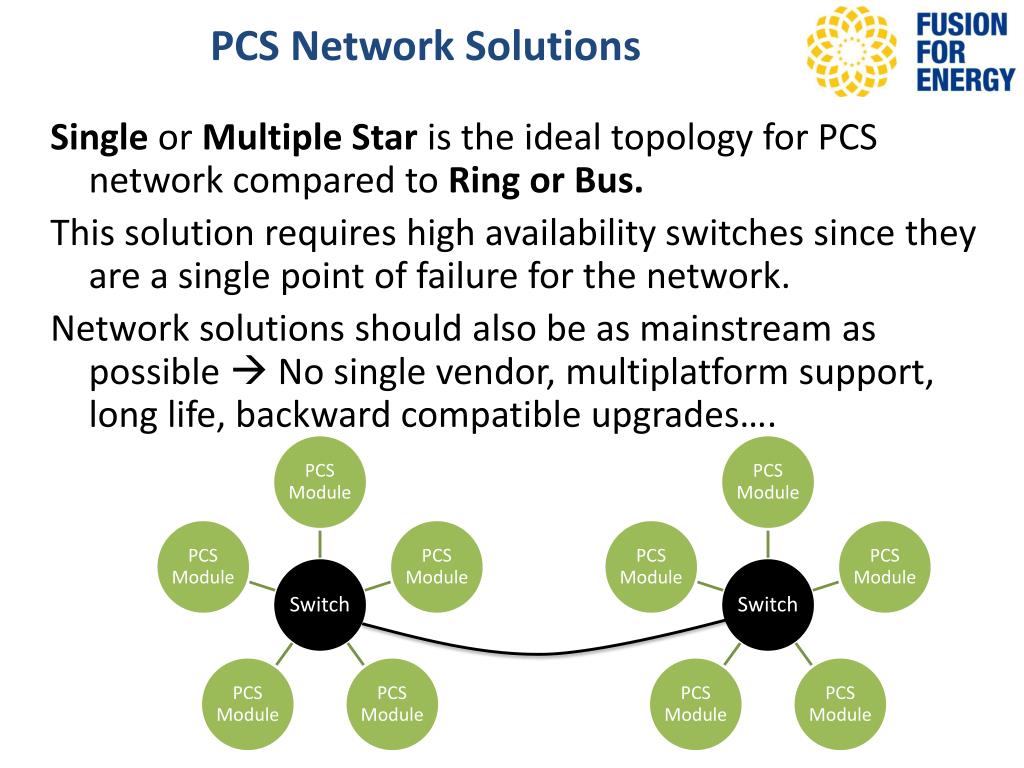 PCS Network Solutions

FUSION FOR ENERGY

Single or Multiple Star is the ideal topology for PCS network compared to Ring or Bus.

This solution requires high availability switches since they are a single point of failure for the network.

Network solutions should also be as mainstream as possible → No single vendor, multiplatform support, long life, backward compatible upgrades….

PCS Module

PCS Module

PCS Module

Switch

PCS Module

PCS Module

PCS Module

PCS Module

PCS Module

Switch

PCS Module

PCS Module